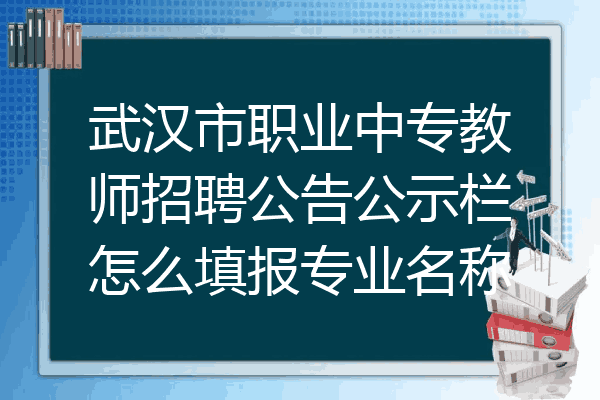 武汉市职业中专教师招聘公告公示栏怎么填报专业名称